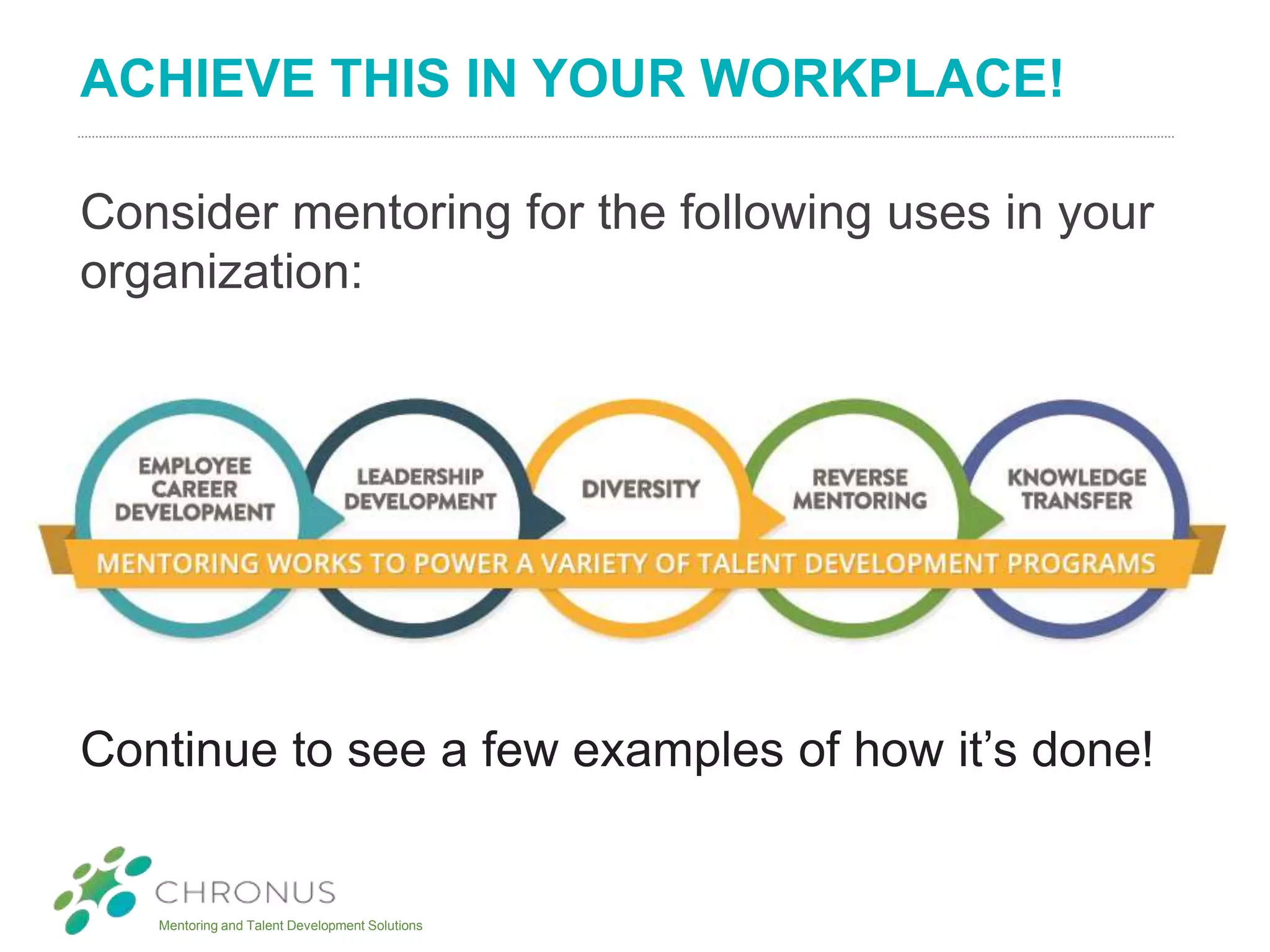 ACHIEVE THIS IN YOUR WORKPLACE!

Consider mentoring for the following uses in your organization:

EMPLOYEE CAREER DEVELOPMENT

LEADERSHIP DEVELOPMENT

DIVERSITY

REVERSE MENTORING

KNOWLEDGE TRANSFER

MENTORING WORKS TO POWER A VARIETY OF TALENT DEVELOPMENT PROGRAMS

Continue to see a few examples of how it's done!

CHRONUS
Mentoring and Talent Development Solutions